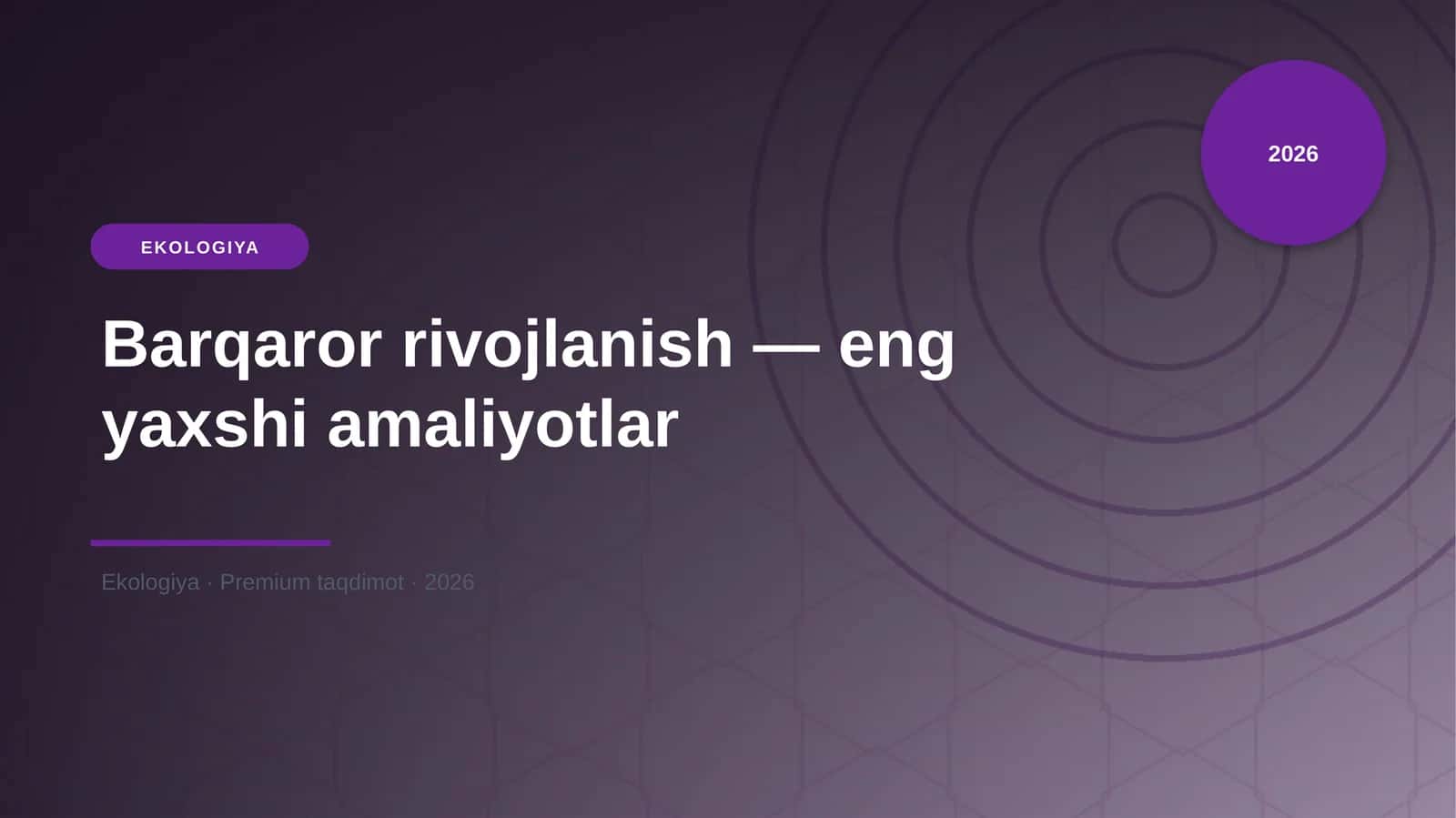 2026

EKOLOGIYA

Barqaror rivojlanish — eng yaxshi amaliyotlar

Ekologiya · Premium taqdimot · 2026